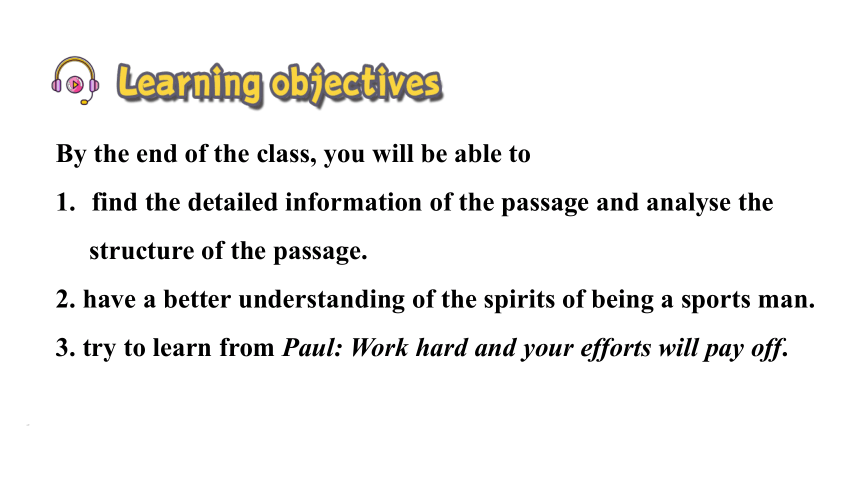 Learning objectives

By the end of the class, you will be able to

1. find the detailed information of the passage and analyse the structure of the passage.

2. have a better understanding of the spirits of being a sports man.

3. try to learn from Paul: Work hard and your efforts will pay off.